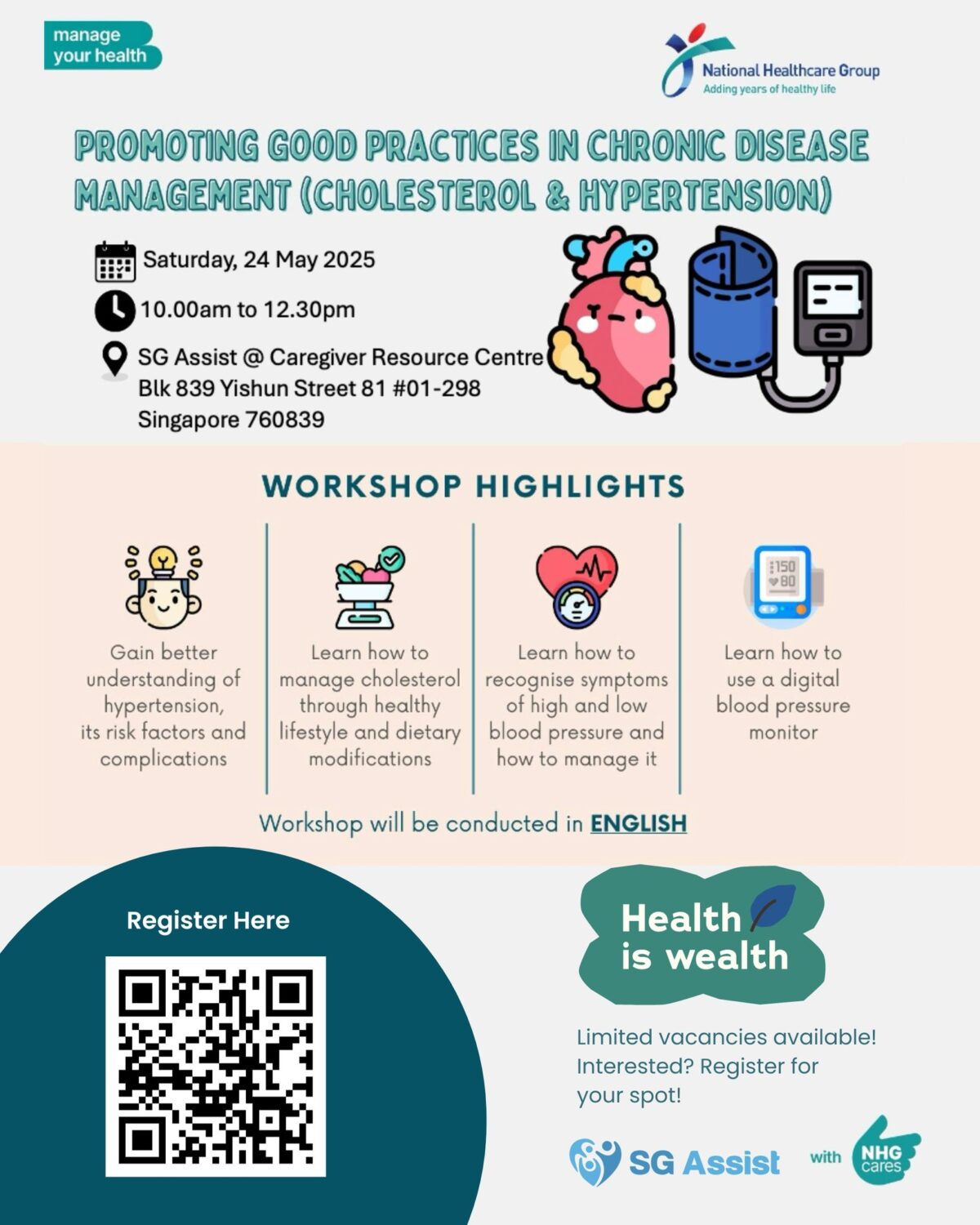 manage your health

National Healthcare Group
Adding years of healthy life

PROMOTING GOOD PRACTICES IN CHRONIC DISEASE MANAGEMENT (CHOLESTEROL & HYPERTENSION)

Saturday, 24 May 2025

10.00am to 12.30pm

SG Assist @ Caregiver Resource Centre
Blk 839 Yishun Street 81 #01-298
Singapore 760839

WORKSHOP HIGHLIGHTS

Gain better understanding of hypertension, its risk factors and complications

Learn how to manage cholesterol through healthy lifestyle and dietary modifications

Learn how to recognise symptoms of high and low blood pressure and how to manage it

150
80

Learn how to use a digital blood pressure monitor

Workshop will be conducted in ENGLISH

Register Here

Health is wealth

Limited vacancies available! Interested? Register for your spot!

SG Assist with NHG cares